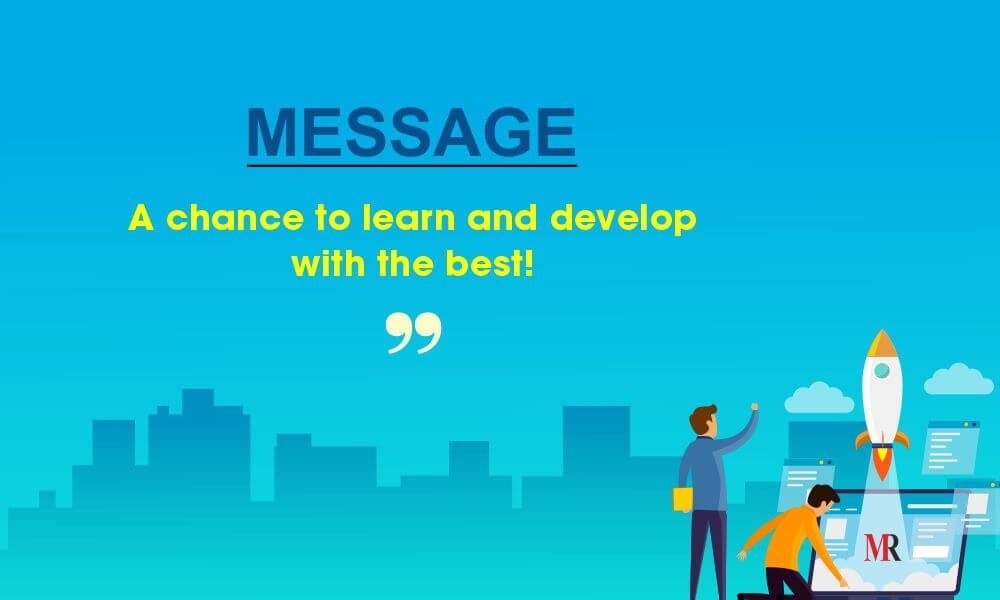 MESSAGE

A chance to learn and develop with the best!

”

MR